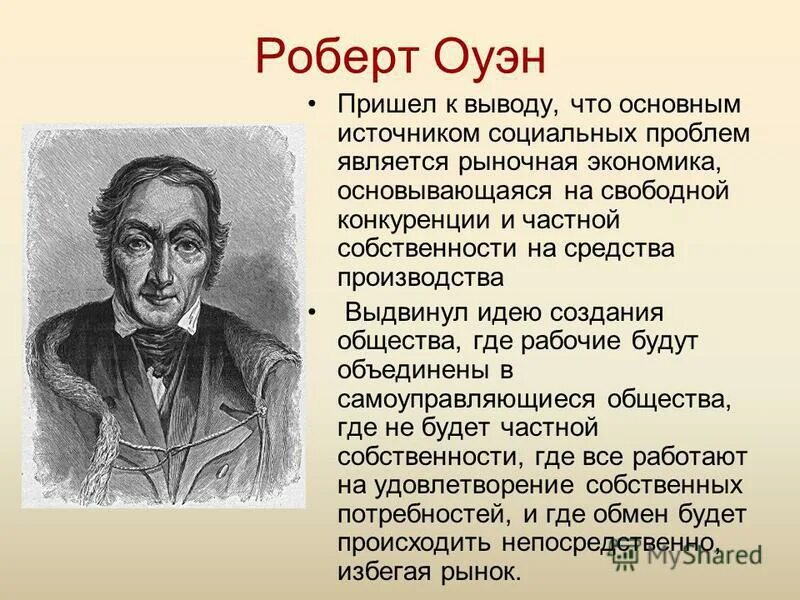 Роберт Оуэн

• Пришел к выводу, что основным источником социальных проблем является рыночная экономика, основывающаяся на свободной конкуренции и частной собственности на средства производства

• Выдвинул идею создания общества, где рабочие будут объединены в самоуправляющиеся общества, где не будет частной собственности, где все работают на удовлетворение собственных потребностей, и где обмен будет происходить непосредственно, избегая рынок.

MyShared